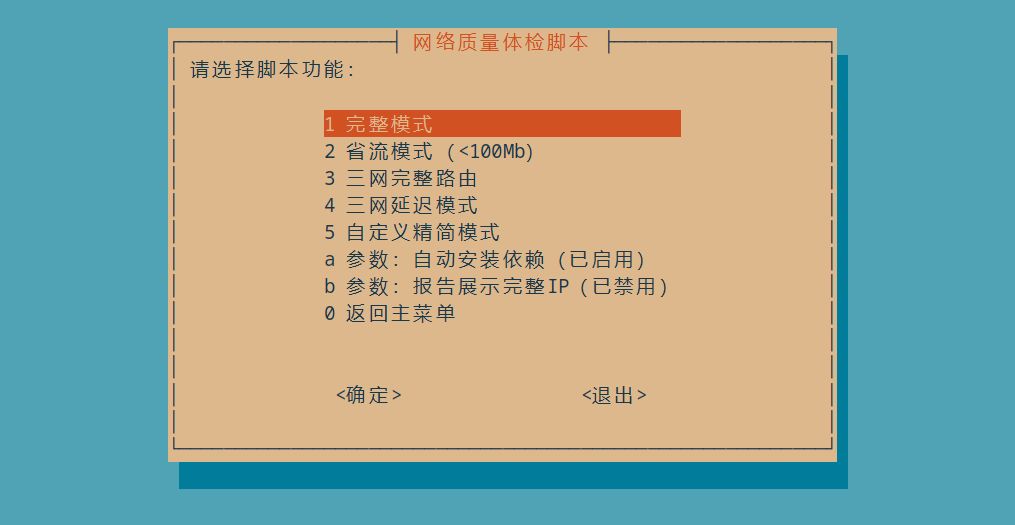 网络质量体检脚本

请选择脚本功能:

1 完整模式
2 省流模式 (<100Mb)
3 三网完整路由
4 三网延迟模式
5 自定义精简模式
a 参数: 自动安装依赖 (已启用)
b 参数: 报告展示完整IP (已禁用)
0 返回主菜单

<确定>	<退出>